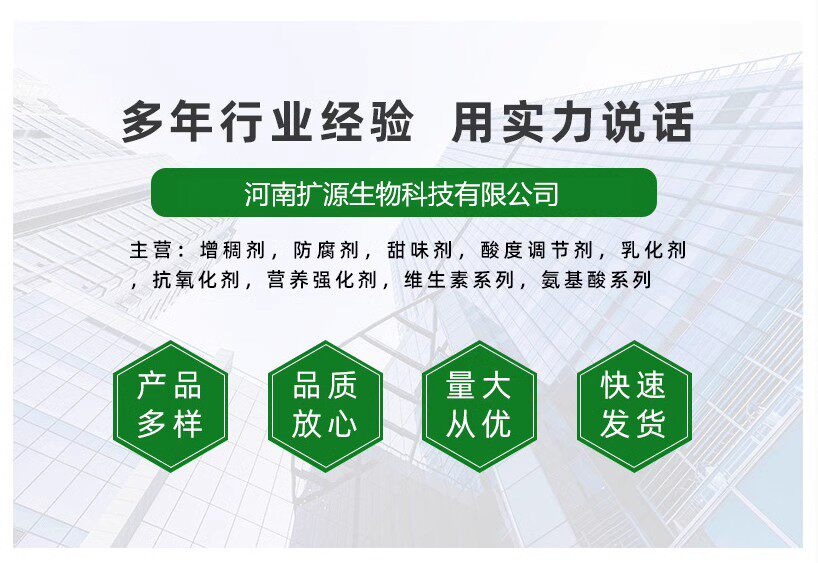 多年行业经验 用实力说话

河南扩源生物科技有限公司

主营：增稠剂，防腐剂，甜味剂，酸度调节剂，乳化剂，抗氧化剂，营养强化剂，维生素系列，氨基酸系列

产品多样

品质放心

量大从优

快速发货